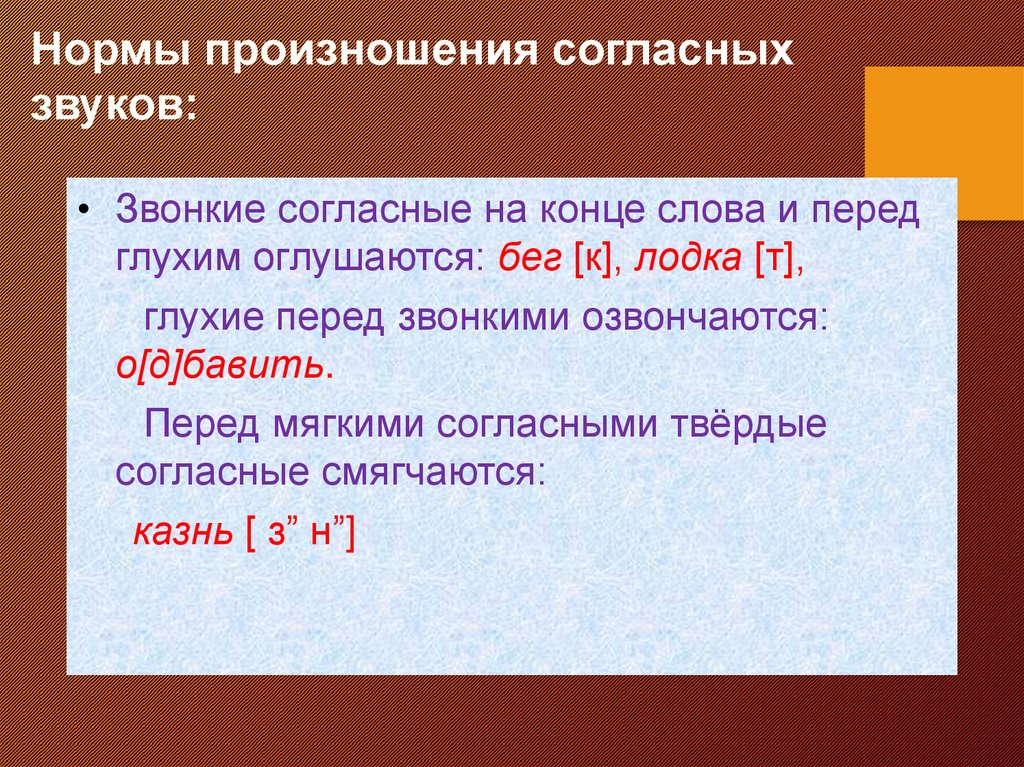 Нормы произношения согласных звуков:

• Звонкие согласные на конце слова и перед глухим оглушаются: бег [к], лодка [т],

глухие перед звонкими озвончаются: о[д]бавить.

Перед мягкими согласными твёрдые согласные смягчаются:

казнь [ з” н”]